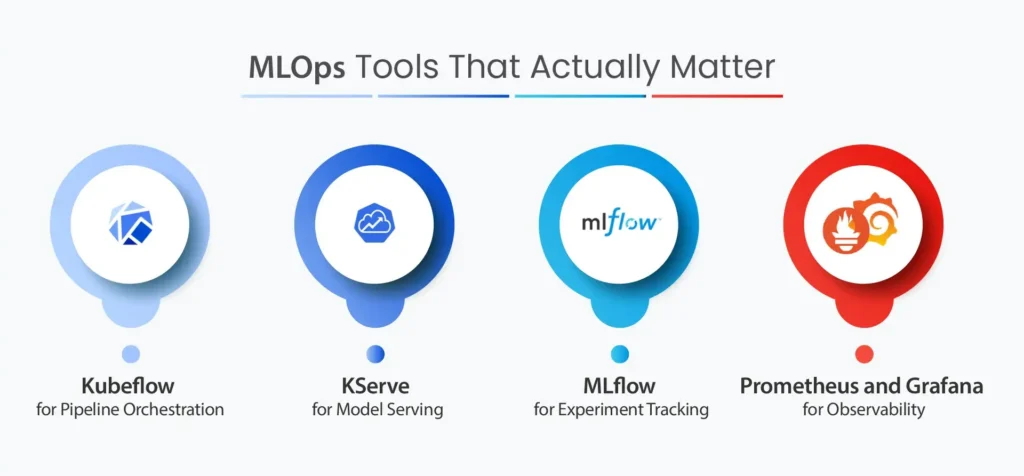 MLOps Tools That Actually Matter

mlflow

Kubeflow
for Pipeline Orchestration

KServe
for Model Serving

MLflow
for Experiment Tracking

Prometheus and Grafana
for Observability